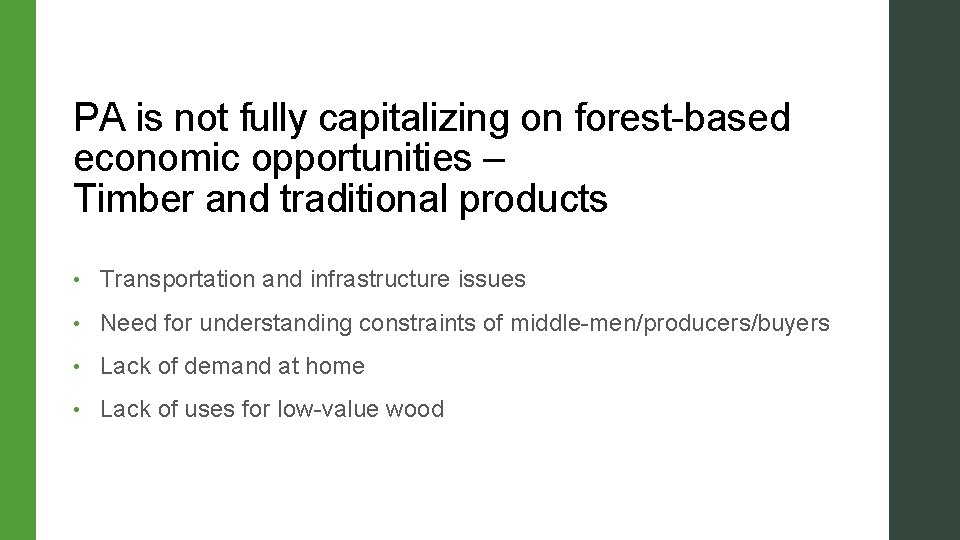 PA is not fully capitalizing on forest-based economic opportunities – Timber and traditional products

• Transportation and infrastructure issues

• Need for understanding constraints of middle-men/producers/buyers

• Lack of demand at home

• Lack of uses for low-value wood